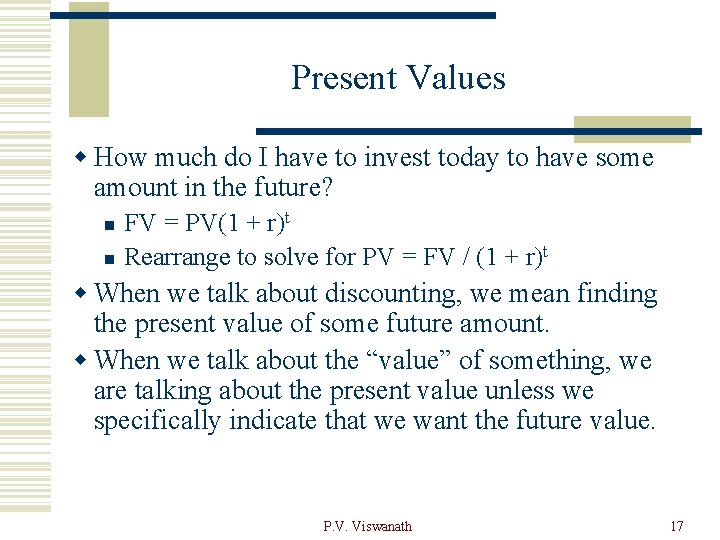 Present Values

• How much do I have to invest today to have some amount in the future?
• $FV = PV(1 + r)^t$
• Rearrange to solve for $PV = FV / (1 + r)^t$
• When we talk about discounting, we mean finding the present value of some future amount.
• When we talk about the "value" of something, we are talking about the present value unless we specifically indicate that we want the future value.

P.V. Viswanath

17